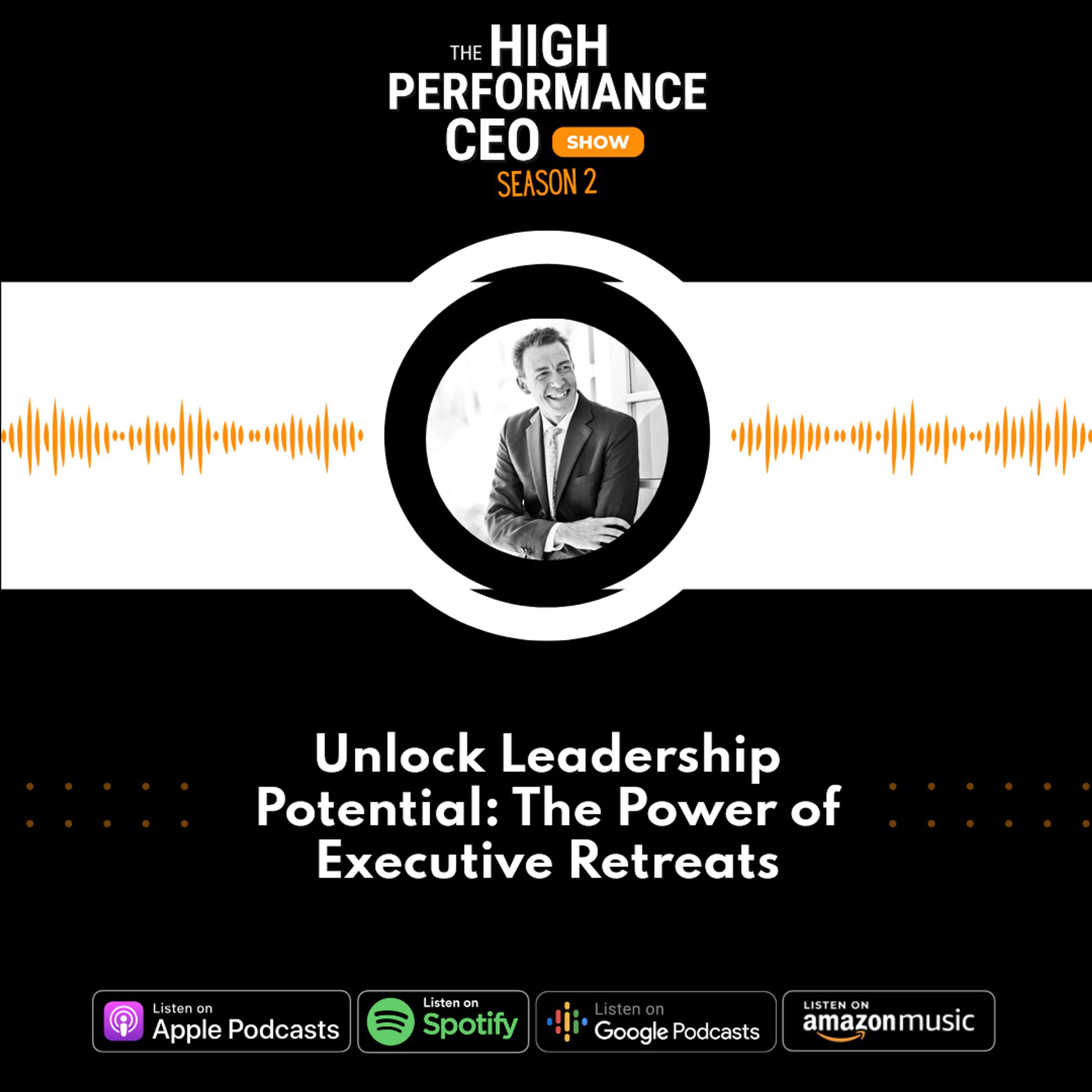 THE HIGH PERFORMANCE CEO SHOW
SEASON 2

Unlock Leadership Potential: The Power of Executive Retreats

Listen on Apple Podcasts

Listen on Spotify

Listen on Google Podcasts

LISTEN ON amazon music